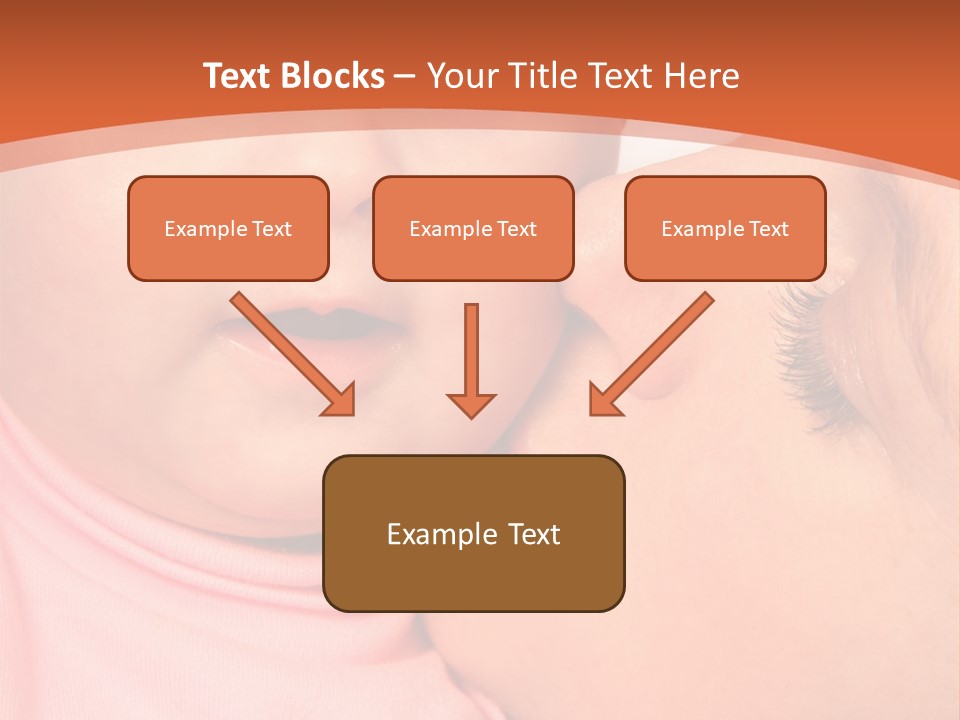 Text Blocks – Your Title Text Here

Example Text

Example Text

Example Text

Example Text